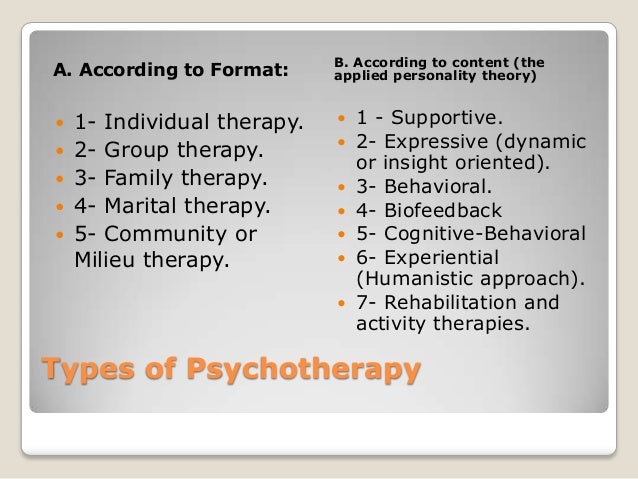 A. According to Format:

- 1- Individual therapy.
- 2- Group therapy.
- 3- Family therapy.
- 4- Marital therapy.
- 5- Community or Milieu therapy.

B. According to content (the applied personality theory)

- 1 - Supportive.
- 2- Expressive (dynamic or insight oriented).
- 3- Behavioral.
- 4- Biofeedback
- 5- Cognitive-Behavioral
- 6- Experiential (Humanistic approach).
- 7- Rehabilitation and activity therapies.

Types of Psychotherapy